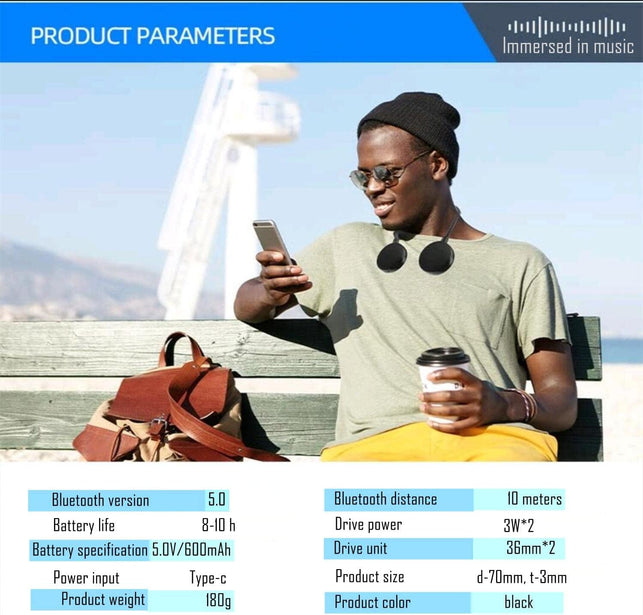 PRODUCT PARAMETERS

Immersed in music

| Bluetooth version | 5.0 |
|---|---|
| Battery life | 8-10 h |
| Battery specification | 5.0V/600mAh |
| Power input | Type-c |
| Product weight | 180g |

| Bluetooth distance | 10 meters |
|---|---|
| Drive power | 3W*2 |
| Drive unit | 36mm*2 |
| Product size | d-70mm, t-3mm |
| Product color | black |